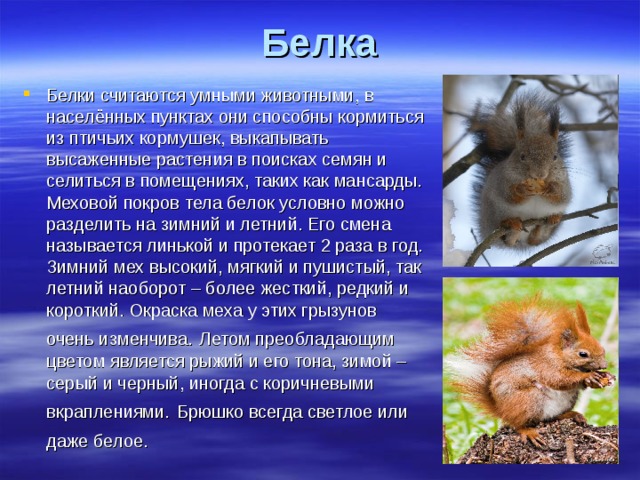 Белка

Белки считаются умными животными, в населённых пунктах они способны кормиться из птичьих кормушек, выкапывать высаженные растения в поисках семян и селиться в помещениях, таких как мансарды. Меховой покров тела белок условно можно разделить на зимний и летний. Его смена называется линькой и протекает 2 раза в год. Зимний мех высокий, мягкий и пушистый, так летний наоборот – более жесткий, редкий и короткий. Окраска меха у этих грызунов очень изменчива. Летом преобладающим цветом является рыжий и его тона, зимой – серый и черный, иногда с коричневыми вкраплениями. Брюшко всегда светлое или даже белое.